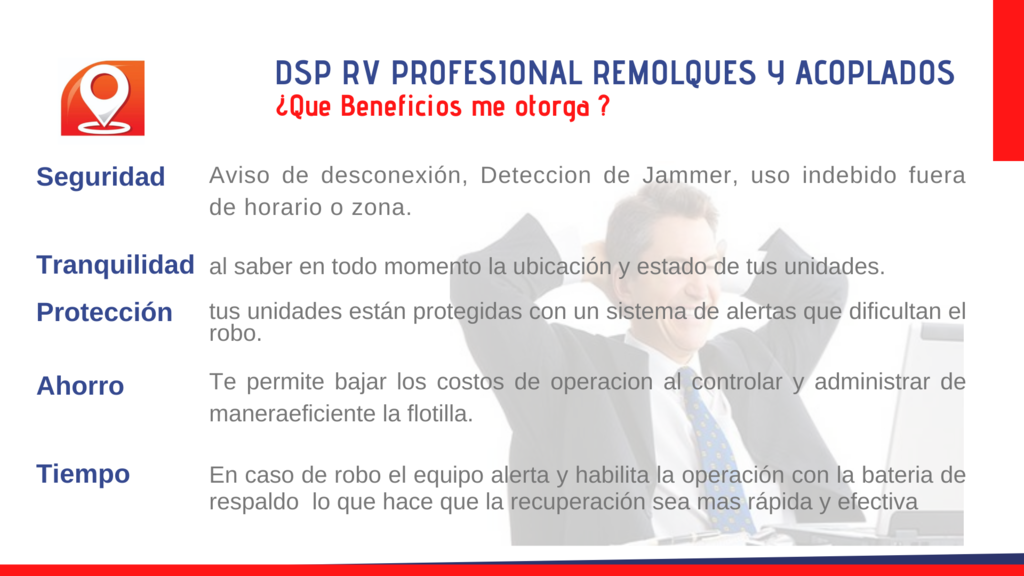 DSP RV PROFESIONAL REMOLQUES Y ACOPLADOS
¿Que Beneficios me otorga ?

Seguridad
Aviso de desconexión, Deteccion de Jammer, uso indebido fuera de horario o zona.

Tranquilidad
al saber en todo momento la ubicación y estado de tus unidades.

Protección
tus unidades están protegidas con un sistema de alertas que dificultan el robo.

Ahorro
Te permite bajar los costos de operacion al controlar y administrar de maneraeficiente la flotilla.

Tiempo
En caso de robo el equipo alerta y habilita la operación con la bateria de respaldo lo que hace que la recuperación sea mas rápida y efectiva